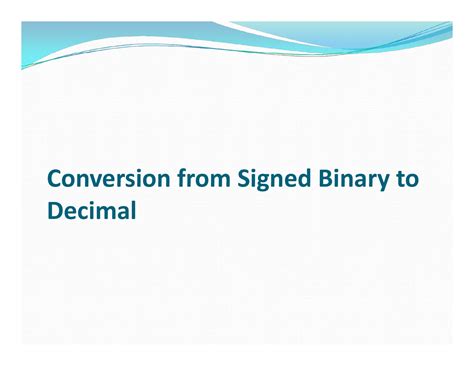 Conversion from Signed Binary to Decimal